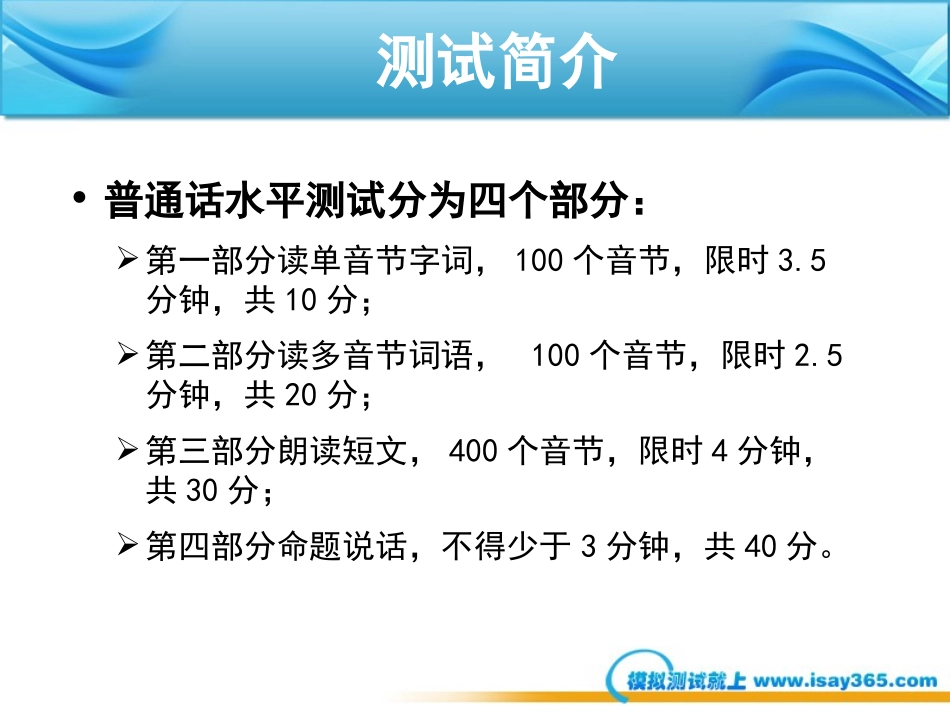 测试简介

• 普通话水平测试分为四个部分：

➢ 第一部分读单音节字词， 100 个音节，限时 3.5 分钟，共 10 分；

➢ 第二部分读多音节词语， 100 个音节，限时 2.5 分钟，共 20 分；

➢ 第三部分朗读短文， 400 个音节，限时 4 分钟，共 30 分；

➢ 第四部分命题说话，不得少于 3 分钟，共 40 分。

模拟测试就上 www.isay365.com